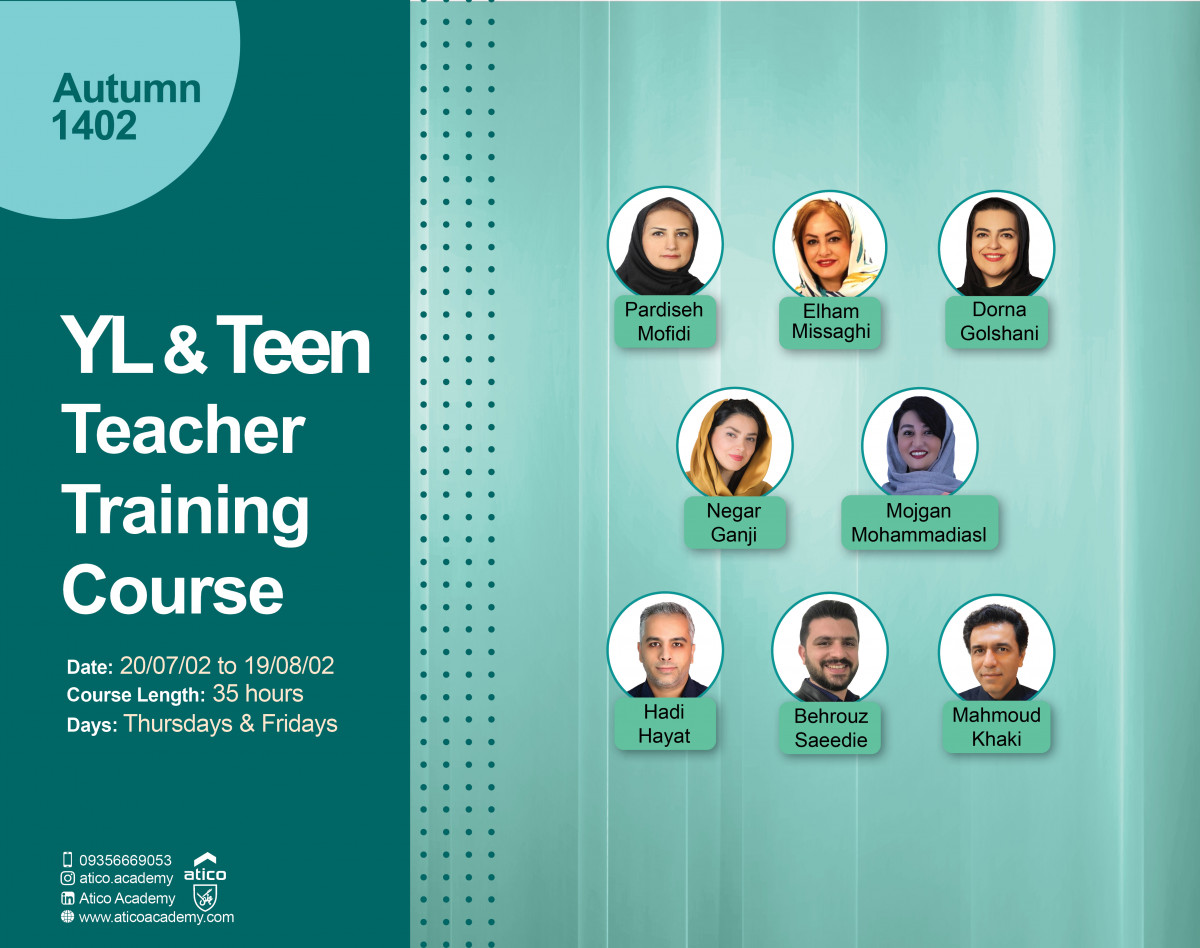 Autumn 1402

YL & Teen Teacher Training Course

Date: 20/07/02 to 19/08/02
Course Length: 35 hours
Days: Thursdays & Fridays

09356669053
atico.academy
Atico Academy
www.aticoacademy.com

atico

Pardiseh Mofidi

Elham Missaghi

Dorna Golshani

Negar Ganji

Mojgan Mohammadiasl

Hadi Hayat

Behrouz Saeedie

Mahmoud Khaki